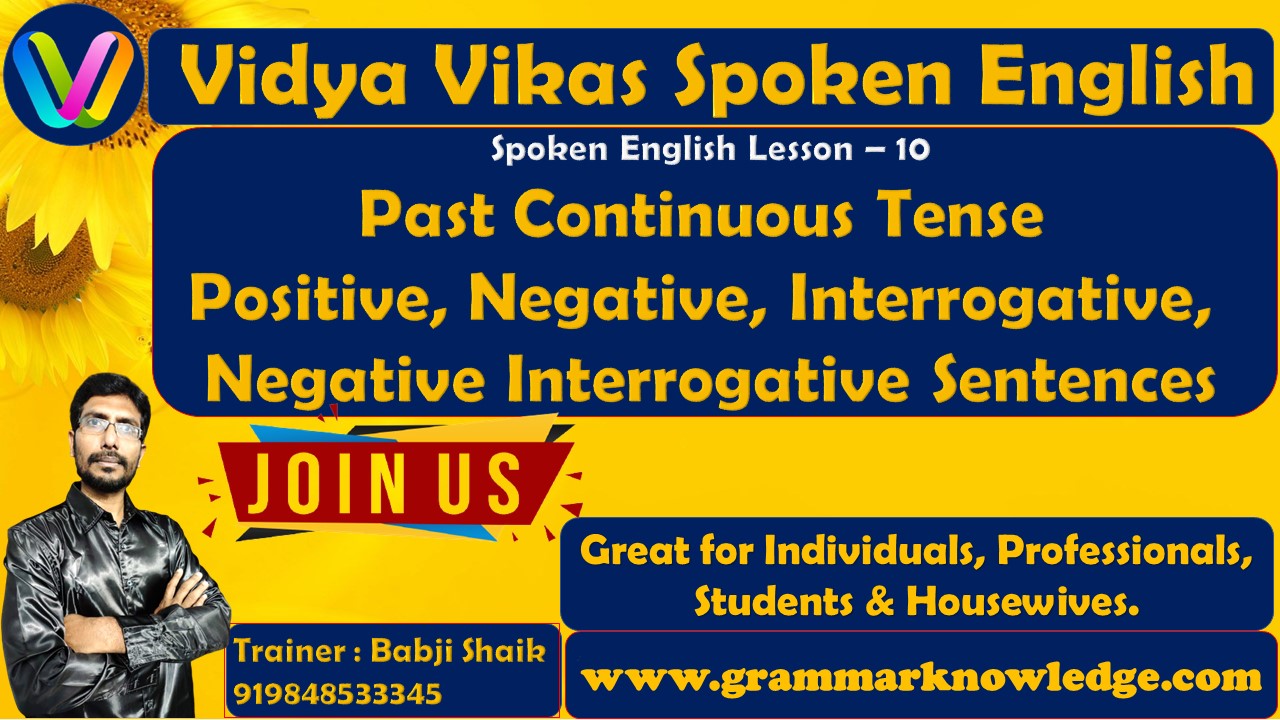 Vidya Vikas Spoken English

Spoken English Lesson – 10

Past Continuous Tense

Positive, Negative, Interrogative, Negative Interrogative Sentences

JOIN US

Great for Individuals, Professionals, Students & Housewives.

Trainer : Babji Shaik
919848533345

www.grammarknowledge.com